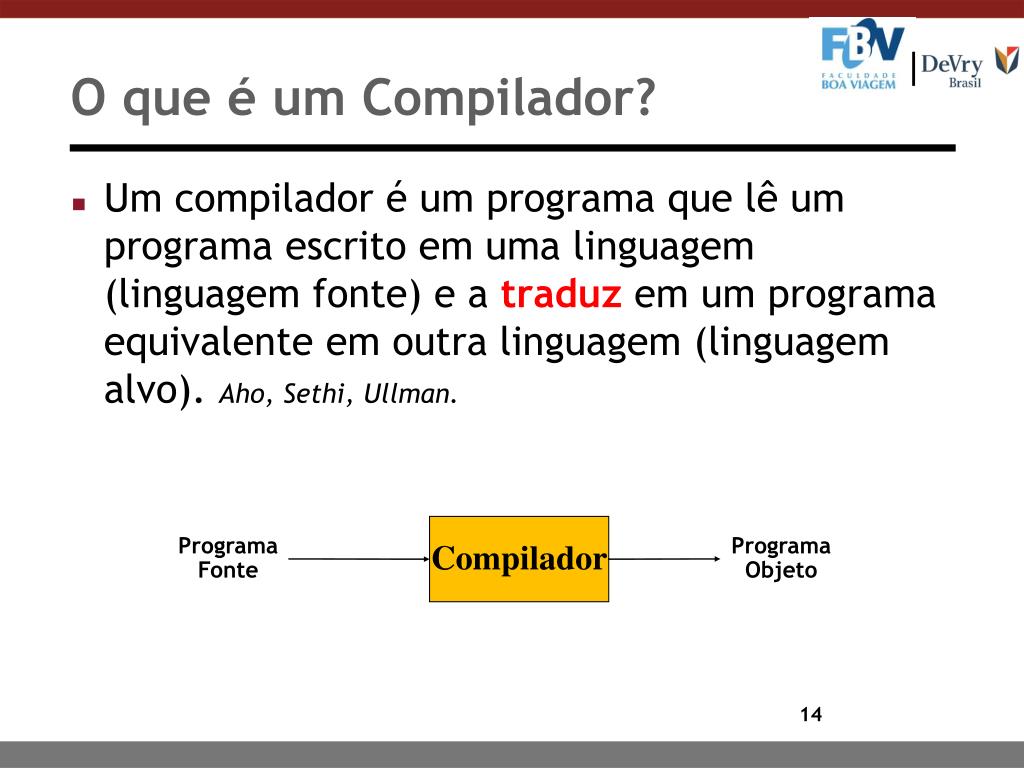 FBV FACULDADE BOA VIAGEM | DeVry Brasil

O que é um Compilador?

Um compilador é um programa que lê um programa escrito em uma linguagem (linguagem fonte) e a traduz em um programa equivalente em outra linguagem (linguagem alvo). Aho, Sethi, Ullman.

Programa Fonte

Compilador

Programa Objeto

14